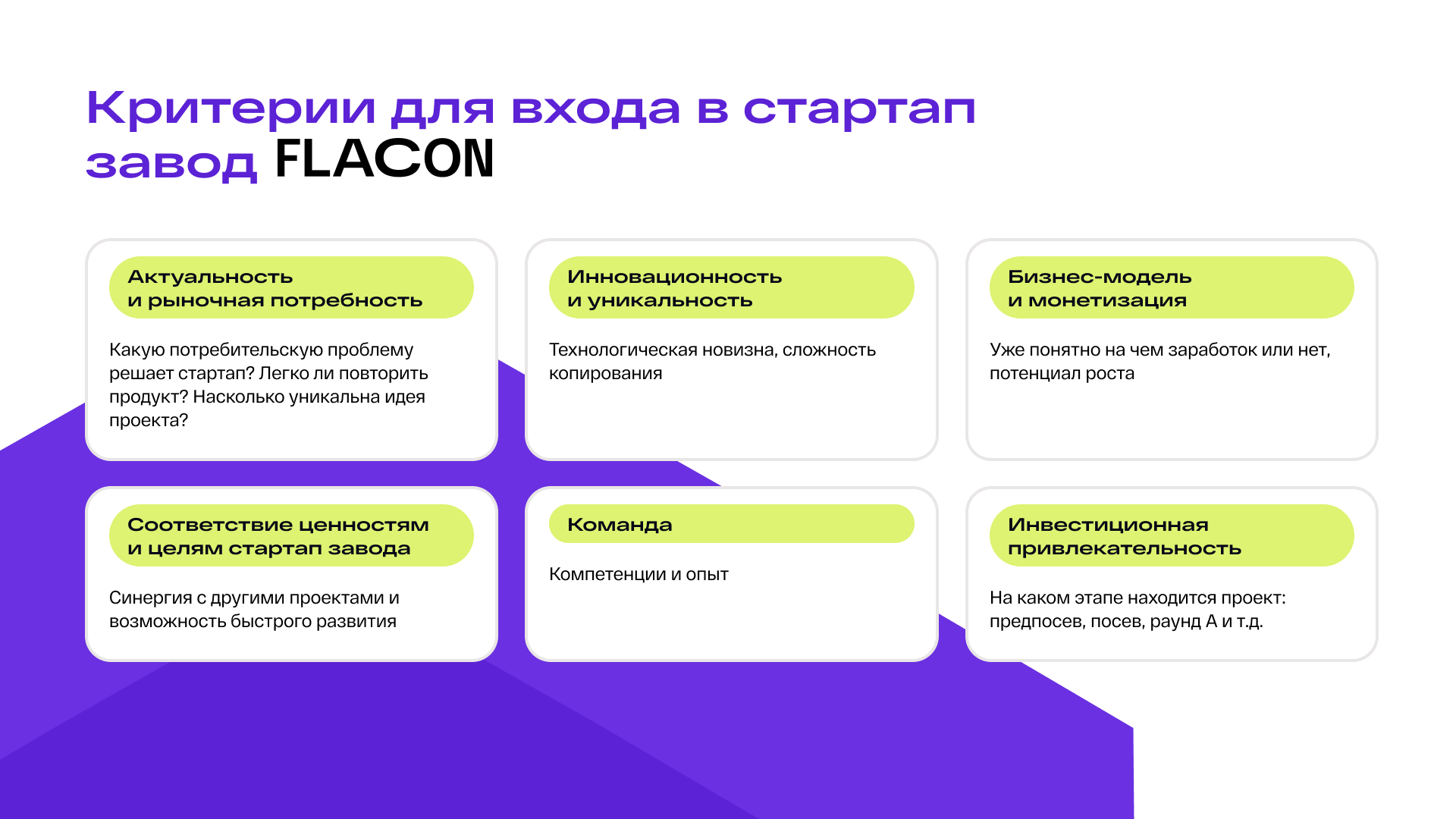 Критерии для входа в стартап завод FLACON

Актуальность и рыночная потребность

Какую потребительскую проблему решает стартап? Легко ли повторить продукт? Насколько уникальна идея проекта?

Инновационность и уникальность

Технологическая новизна, сложность копирования

Бизнес-модель и монетизация

Уже понятно на чем заработок или нет, потенциал роста

Соответствие ценностям и целям стартап завода

Синергия с другими проектами и возможность быстрого развития

Команда

Компетенции и опыт

Инвестиционная привлекательность

На каком этапе находится проект: предпосев, посев, раунд А и т.д.